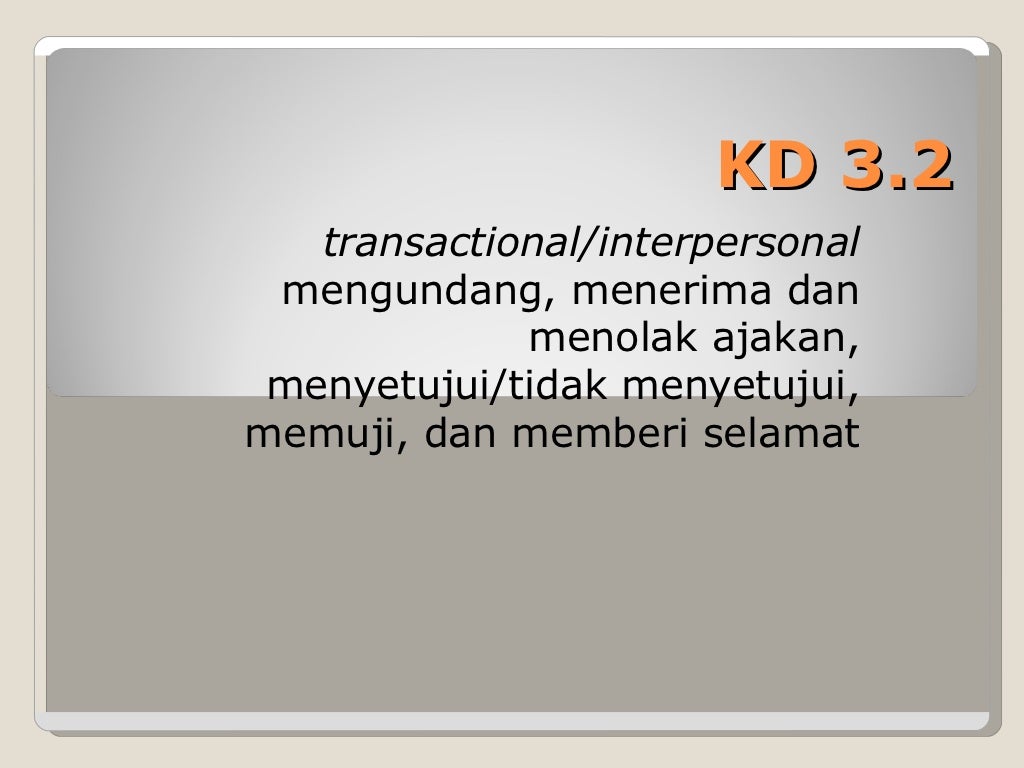 KD 3.2

transactional/interpersonal mengundang, menerima dan menolak ajakan, menyetujui/tidak menyetujui, memuji, dan memberi selamat